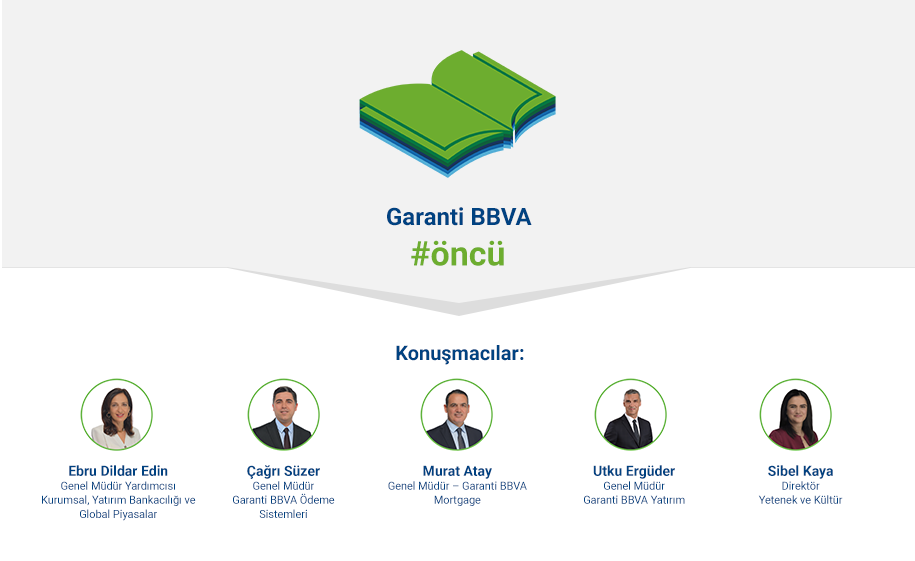 Garanti BBVA
#öncü

Konuşmacılar:

Ebru Dildar Edin
Genel Müdür Yardımcısı
Kurumsal, Yatırım Bankacılığı ve Global Piyasalar

Çağrı Süzer
Genel Müdür
Garanti BBVA Ödeme Sistemleri

Murat Atay
Genel Müdür – Garanti BBVA Mortgage

Utku Ergüder
Genel Müdür
Garanti BBVA Yatırım

Sibel Kaya
Direktör
Yetenek ve Kültür